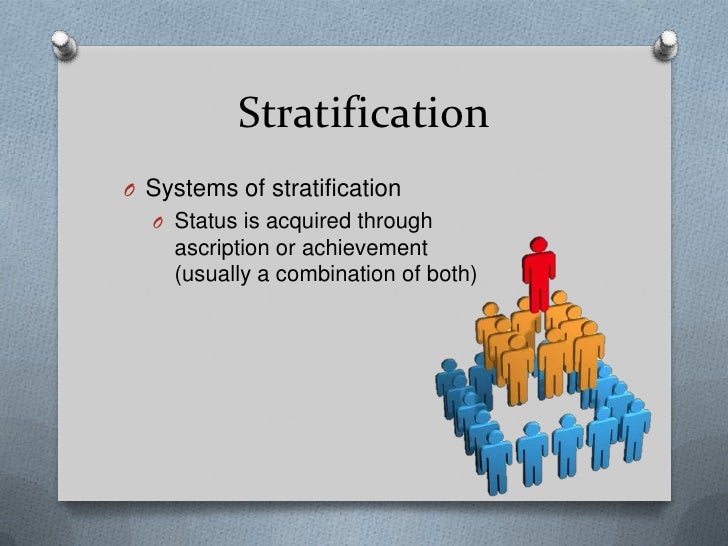 Stratification

O Systems of stratification

O Status is acquired through ascription or achievement (usually a combination of both)